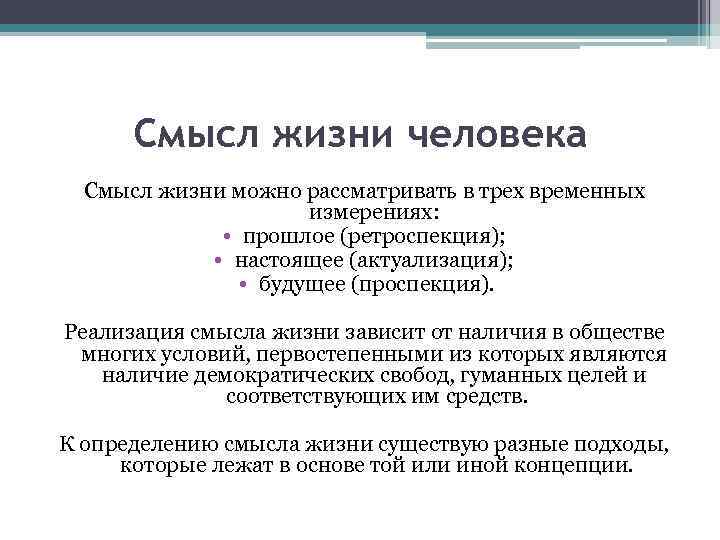 Смысл жизни человека

Смысл жизни можно рассматривать в трех временных измерениях:
• прошлое (ретроспекция);
• настоящее (актуализация);
• будущее (проспекция).

Реализация смысла жизни зависит от наличия в обществе многих условий, первостепенными из которых являются наличие демократических свобод, гуманных целей и соответствующих им средств.

К определению смысла жизни существую разные подходы, которые лежат в основе той или иной концепции.